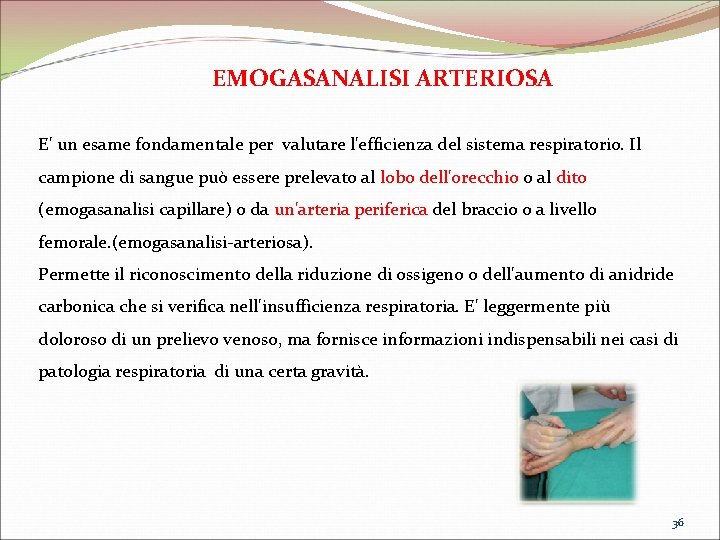 EMOGASANALISI ARTERIOSA

E' un esame fondamentale per valutare l'efficienza del sistema respiratorio. Il campione di sangue può essere prelevato al lobo dell'orecchio o al dito (emogasanalisi capillare) o da un'arteria periferica del braccio o a livello femorale.(emogasanalisi-arteriosa).
Permette il riconoscimento della riduzione di ossigeno o dell'aumento di anidride carbonica che si verifica nell'insufficienza respiratoria. E' leggermente più doloroso di un prelievo venoso, ma fornisce informazioni indispensabili nei casi di patologia respiratoria di una certa gravità.

36